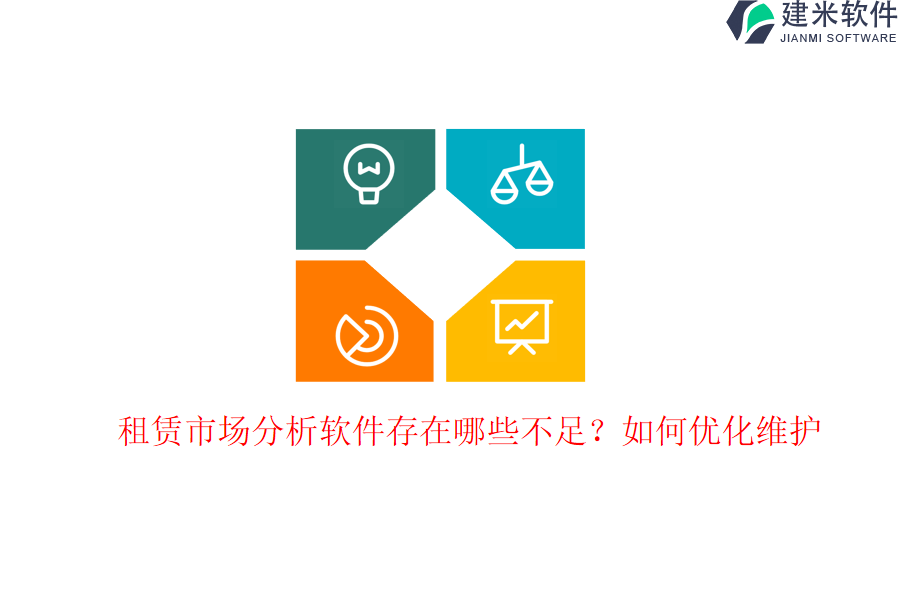 建米软件
JIANMI SOFTWARE

租赁市场分析软件存在哪些不足？如何优化维护